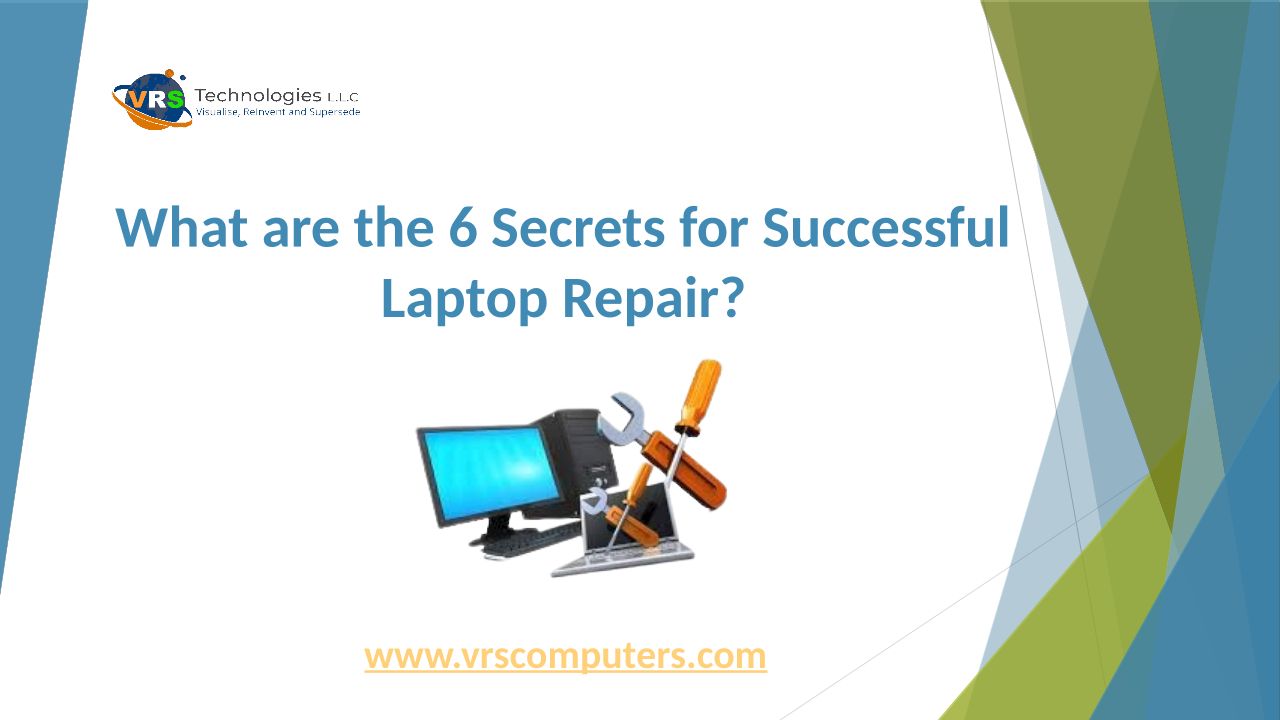 VRS Technologies L.L.C
Visualise, Reinvent and Supersede

What are the 6 Secrets for Successful Laptop Repair?

www.vrscomputers.com